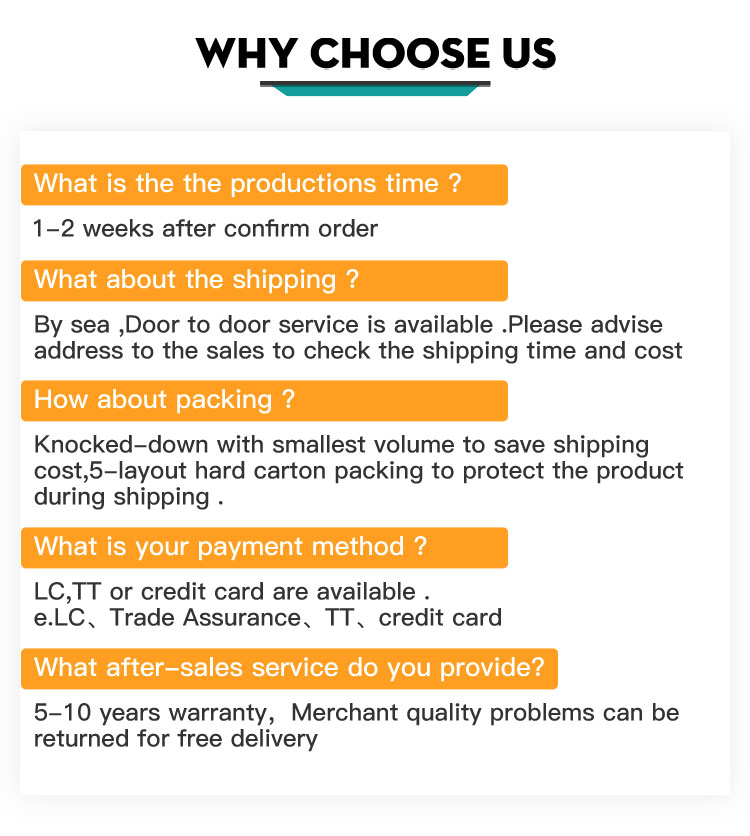 WHY CHOOSE US

What is the the productions time ?

1-2 weeks after confirm order

What about the shipping ?

By sea ,Door to door service is available .Please advise address to the sales to check the shipping time and cost

How about packing ?

Knocked-down with smallest volume to save shipping cost,5-layout hard carton packing to protect the product during shipping .

What is your payment method ?

LC,TT or credit card are available .
e.LC、Trade Assurance、TT、credit card

What after-sales service do you provide?

5-10 years warranty, Merchant quality problems can be returned for free delivery